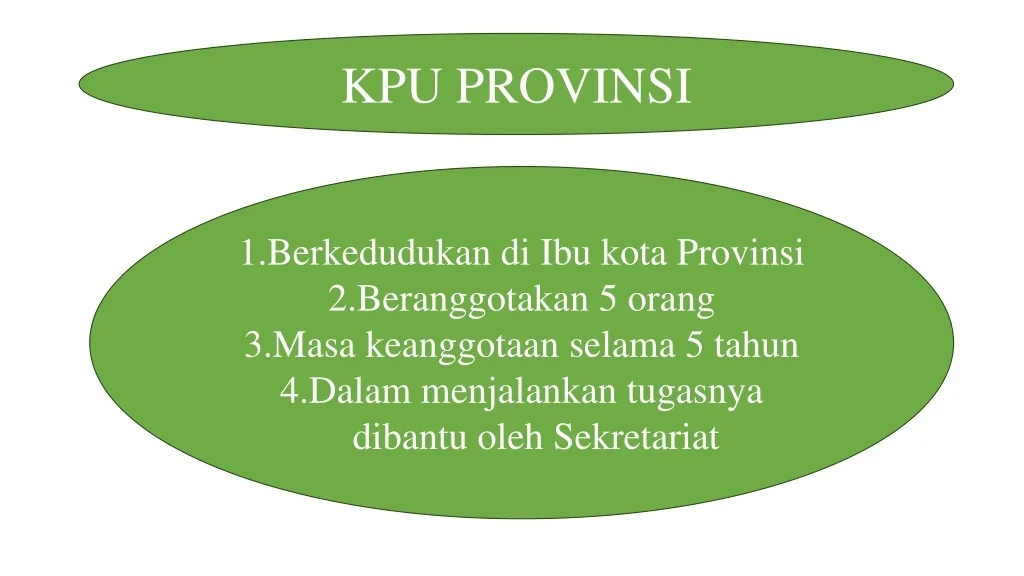 KPU PROVINSI

1.Berkedudukan di Ibu kota Provinsi
2.Beranggotakan 5 orang
3.Masa keanggotaan selama 5 tahun
4.Dalam menjalankan tugasnya dibantu oleh Sekretariat